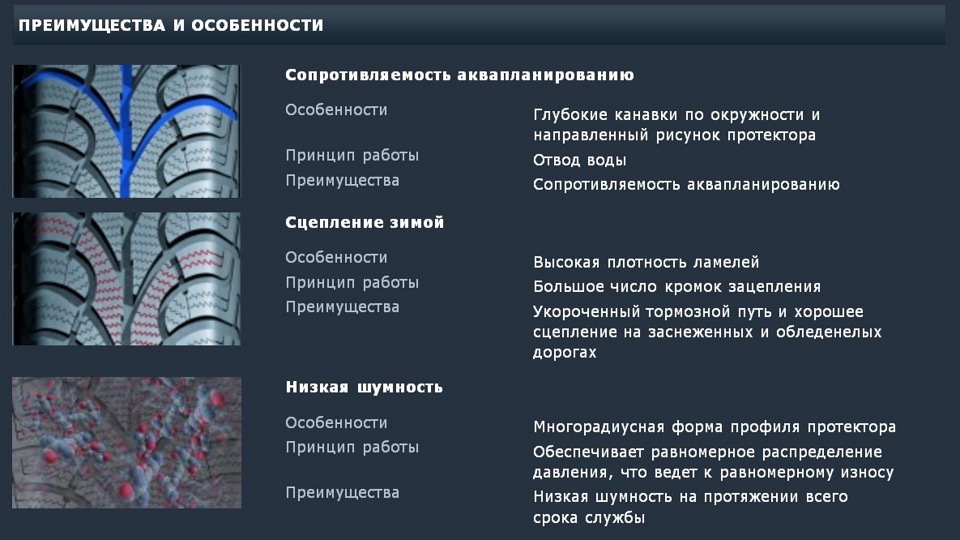 ПРЕИМУЩЕСТВА И ОСОБЕННОСТИ

Сопротивляемость аквапланированию

| | |
|---|---|
| Особенности | Глубокие канавки по окружности и направленный рисунок протектора |
| Принцип работы | Отвод воды |
| Преимущества | Сопротивляемость аквапланированию |

Сцепление зимой

| | |
|---|---|
| Особенности | Высокая плотность ламелей |
| Принцип работы | Большое число кромок зацепления |
| Преимущества | Укороченный тормозной путь и хорошее сцепление на заснеженных и обледенелых дорогах |

Низкая шумность

| | |
|---|---|
| Особенности | Многорадиусная форма профиля протектора |
| Принцип работы | Обеспечивает равномерное распределение давления, что ведет к равномерному износу |
| Преимущества | Низкая шумность на протяжении всего срока службы |